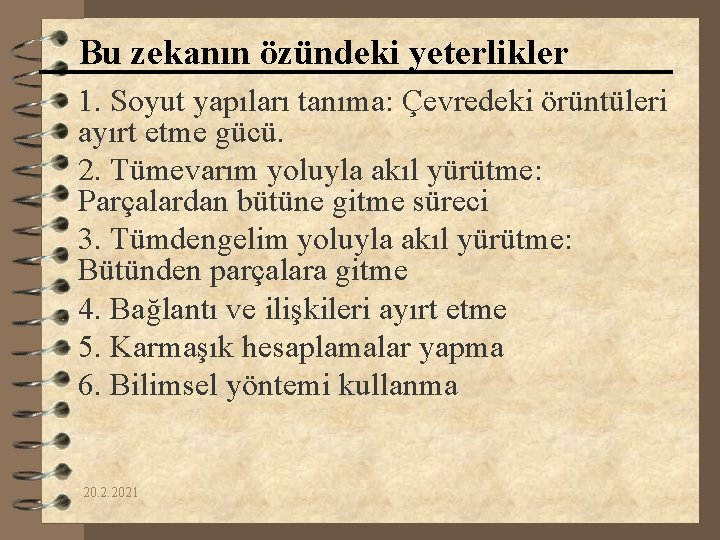 Bu zekanın özündeki yeterlikler

1. Soyut yapıları tanıma: Çevredeki örüntüleri ayırt etme gücü.

2. Tümevarım yoluyla akıl yürütme: Parçalardan bütüne gitme süreci

3. Tümdengelim yoluyla akıl yürütme: Bütünden parçalara gitme

4. Bağlantı ve ilişkileri ayırt etme

5. Karmaşık hesaplamalar yapma

6. Bilimsel yöntemi kullanma

20.2.2021